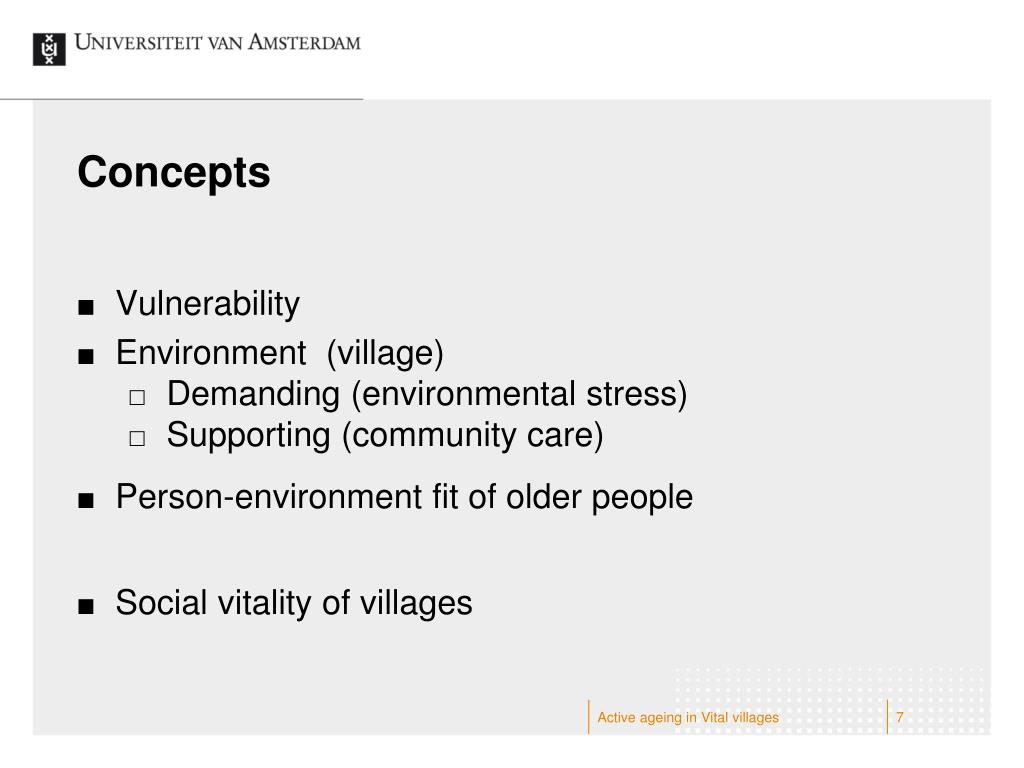 UNIVERSITEIT VAN AMSTERDAM

Concepts

■ Vulnerability
■ Environment (village)
□ Demanding (environmental stress)
□ Supporting (community care)
■ Person-environment fit of older people

■ Social vitality of villages

Active ageing in Vital villages
7